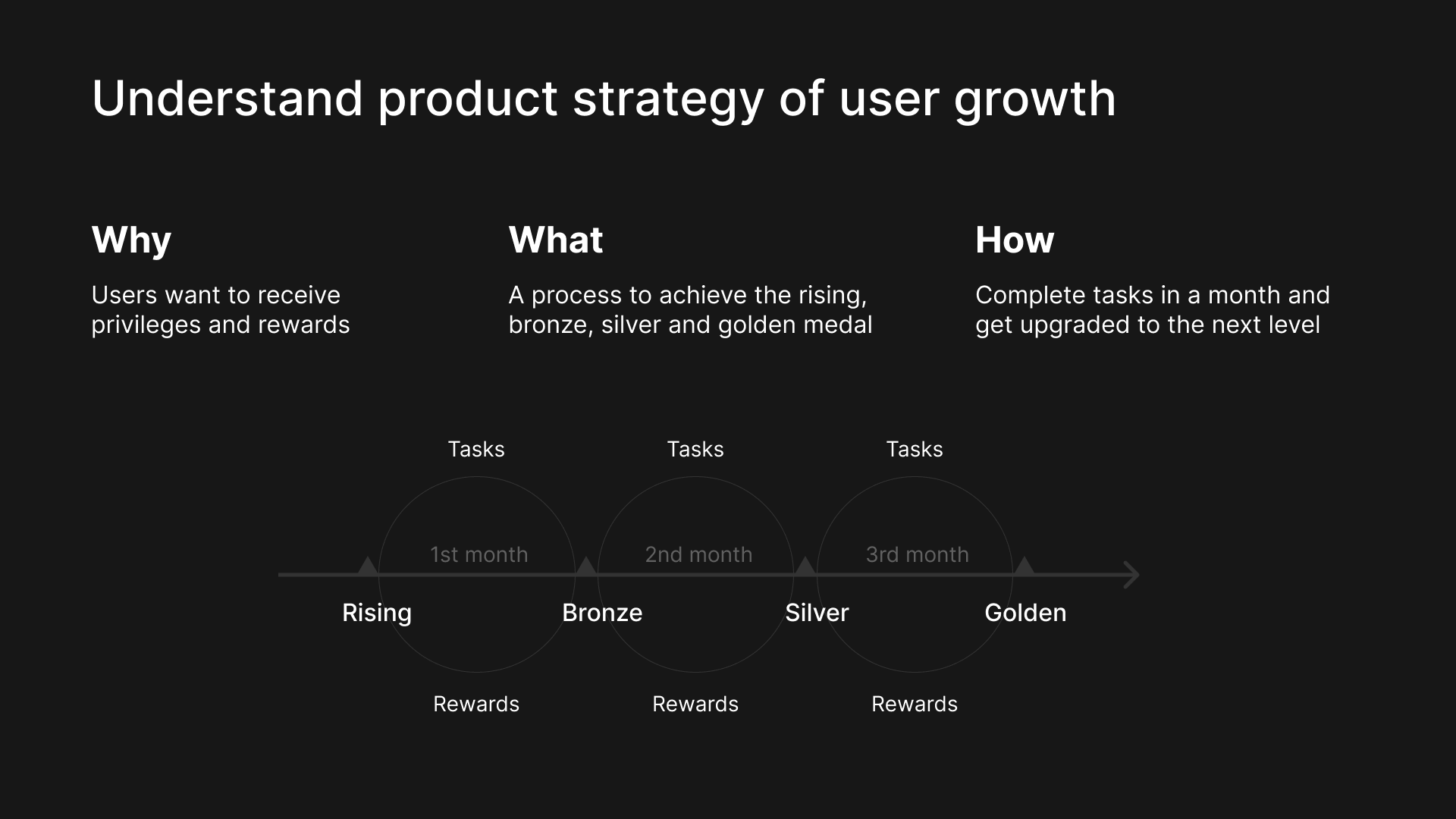 Understand product strategy of user growth

Why

Users want to receive privileges and rewards

What

A process to achieve the rising, bronze, silver and golden medal

How

Complete tasks in a month and get upgraded to the next level

Tasks
Tasks
Tasks

1st month
2nd month
3rd month

Rising
Bronze
Silver
Golden

Rewards
Rewards
Rewards